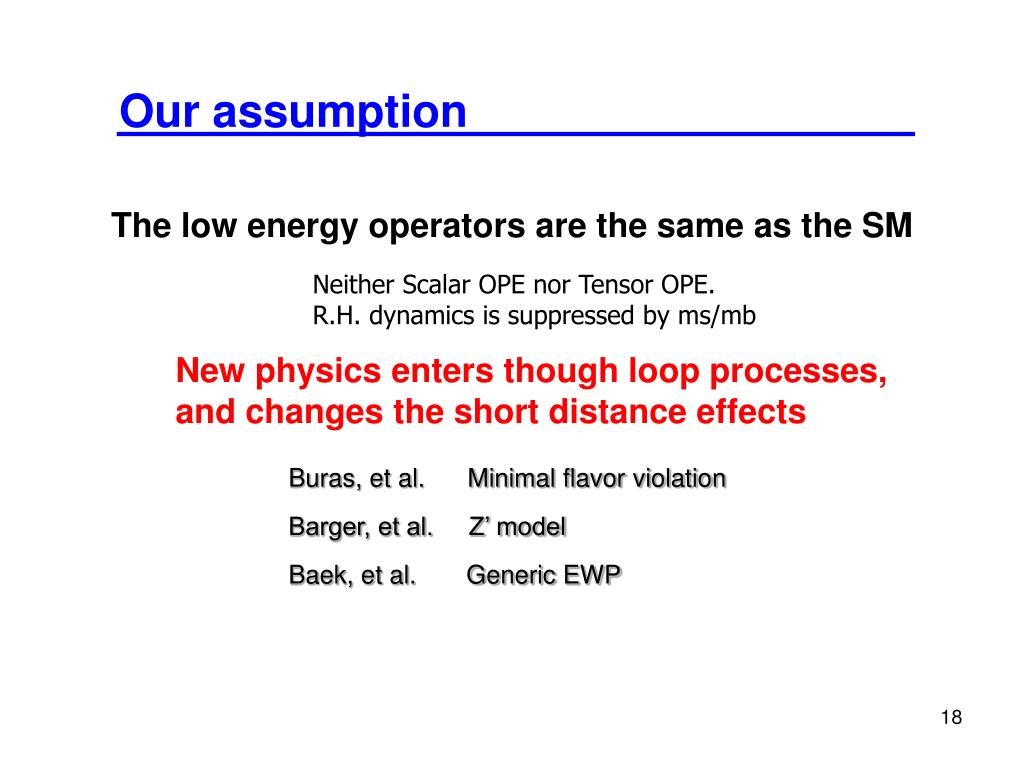 Our assumption

The low energy operators are the same as the SM

Neither Scalar OPE nor Tensor OPE.
R.H. dynamics is suppressed by ms/mb

New physics enters though loop processes, and changes the short distance effects

Buras, et al. Minimal flavor violation

Barger, et al. Z' model

Baek, et al. Generic EWP

18